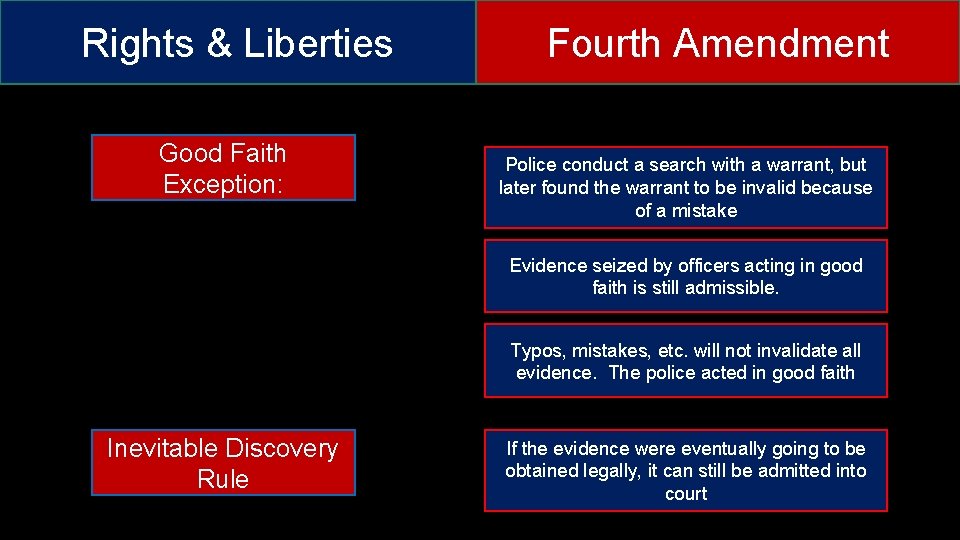 Rights & Liberties

Fourth Amendment

Good Faith Exception:

Police conduct a search with a warrant, but later found the warrant to be invalid because of a mistake

Evidence seized by officers acting in good faith is still admissible.

Typos, mistakes, etc. will not invalidate all evidence. The police acted in good faith

Inevitable Discovery Rule

If the evidence were eventually going to be obtained legally, it can still be admitted into court